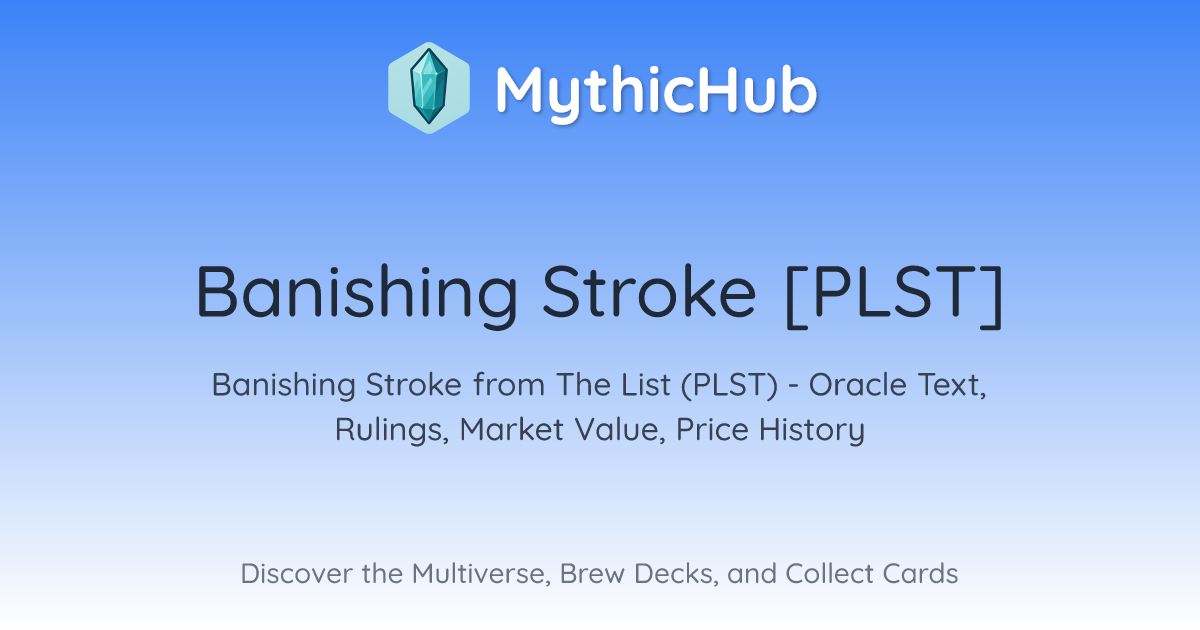 MythicHub

Banishing Stroke [PLST]

Banishing Stroke from The List (PLST) - Oracle Text, Rulings, Market Value, Price History

Discover the Multiverse, Brew Decks, and Collect Cards